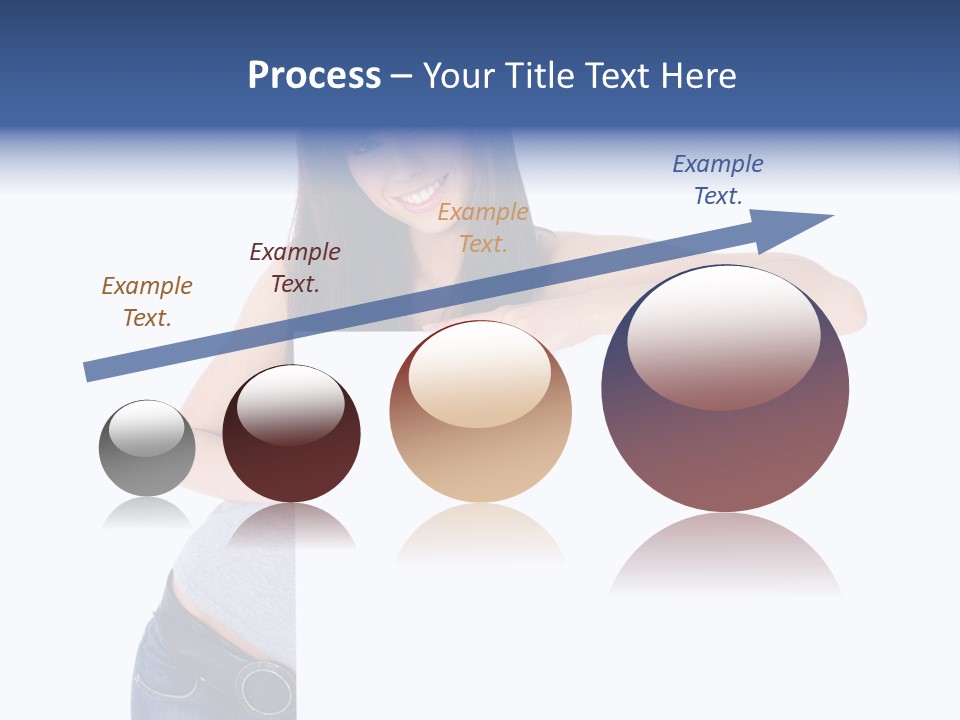 Process – Your Title Text Here

Example Text.

Example Text.

Example Text.

Example Text.